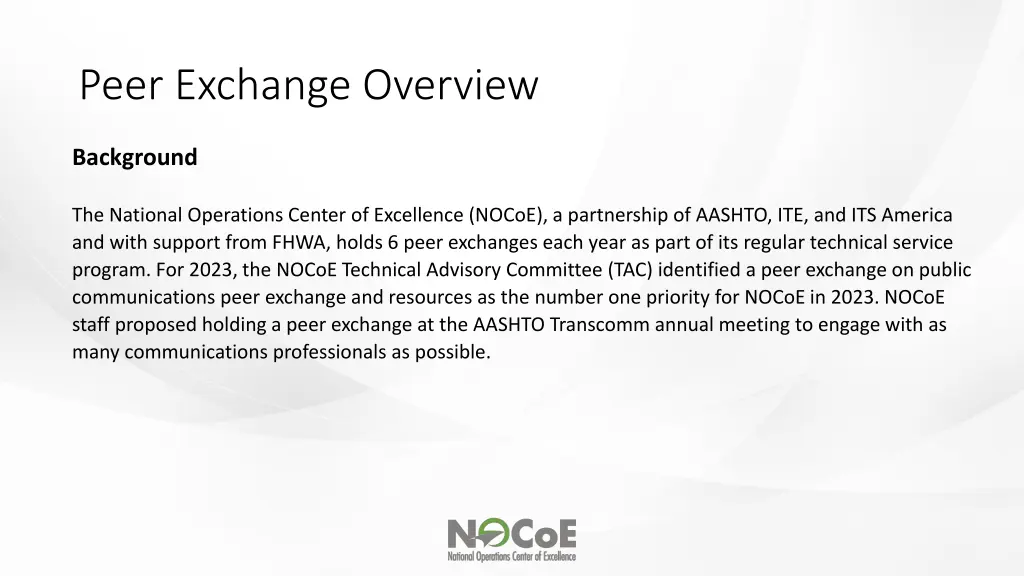 Peer Exchange Overview

Background

The National Operations Center of Excellence (NOCoE), a partnership of AASHTO, ITE, and ITS America and with support from FHWA, holds 6 peer exchanges each year as part of its regular technical service program. For 2023, the NOCoE Technical Advisory Committee (TAC) identified a peer exchange on public communications peer exchange and resources as the number one priority for NOCoE in 2023. NOCoE staff proposed holding a peer exchange at the AASHTO Transcomm annual meeting to engage with as many communications professionals as possible.

NOCoE
National Operations Center of Excellence